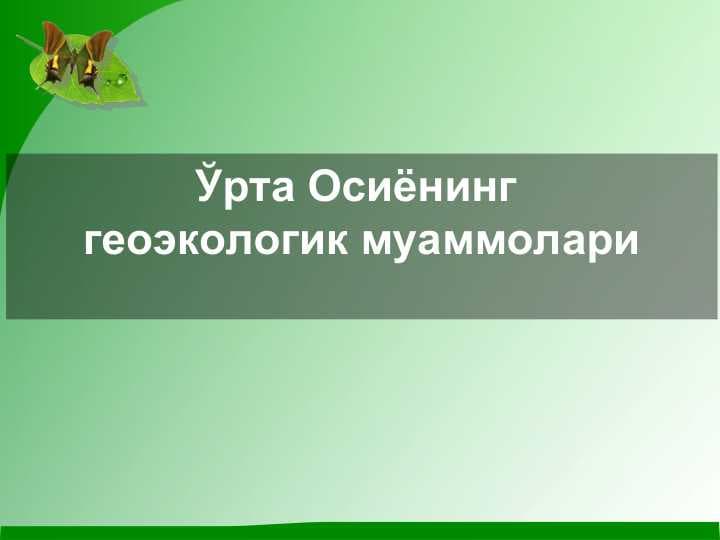 Ўрта Осиёнинг геоэкологик муаммолари